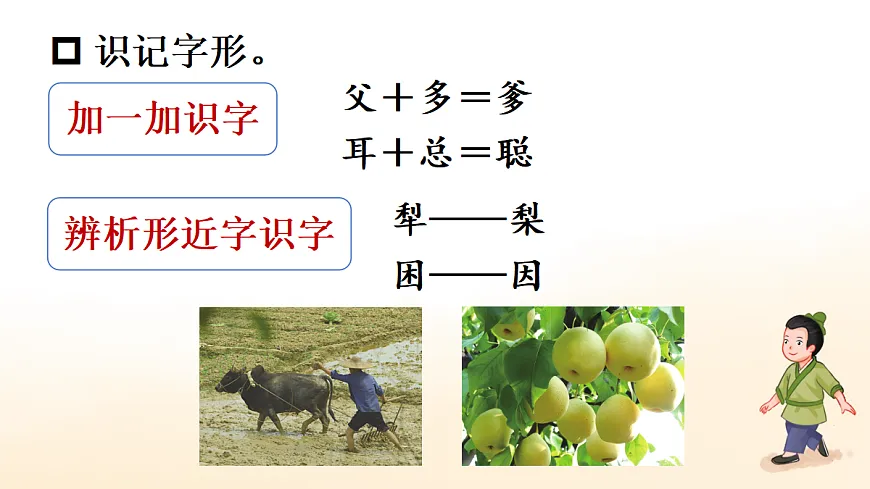 □ 识记字形。

加一加识字

父＋多＝爹

耳＋总＝聪

辨析形近字识字

犁——梨

困——因